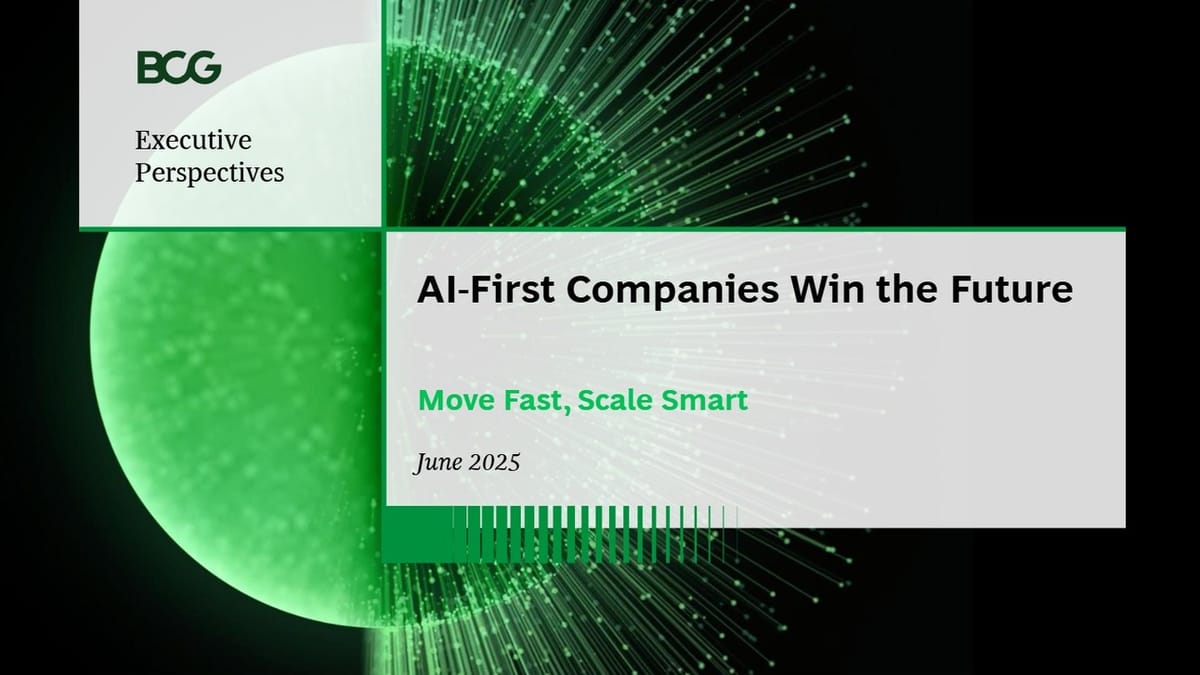 BCG

Executive Perspectives

AI-First Companies Win the Future

Move Fast, Scale Smart

June 2025